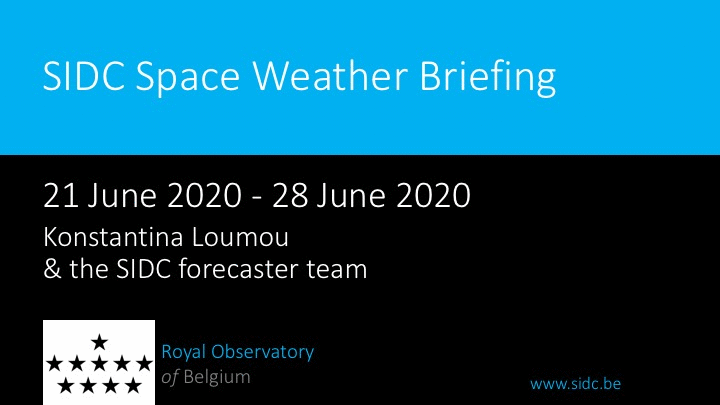 SIDC Space Weather Briefing

21 June 2020 - 28 June 2020

Konstantina Loumou
& the SIDC forecaster team

Royal Observatory
of Belgium

www.sidc.be